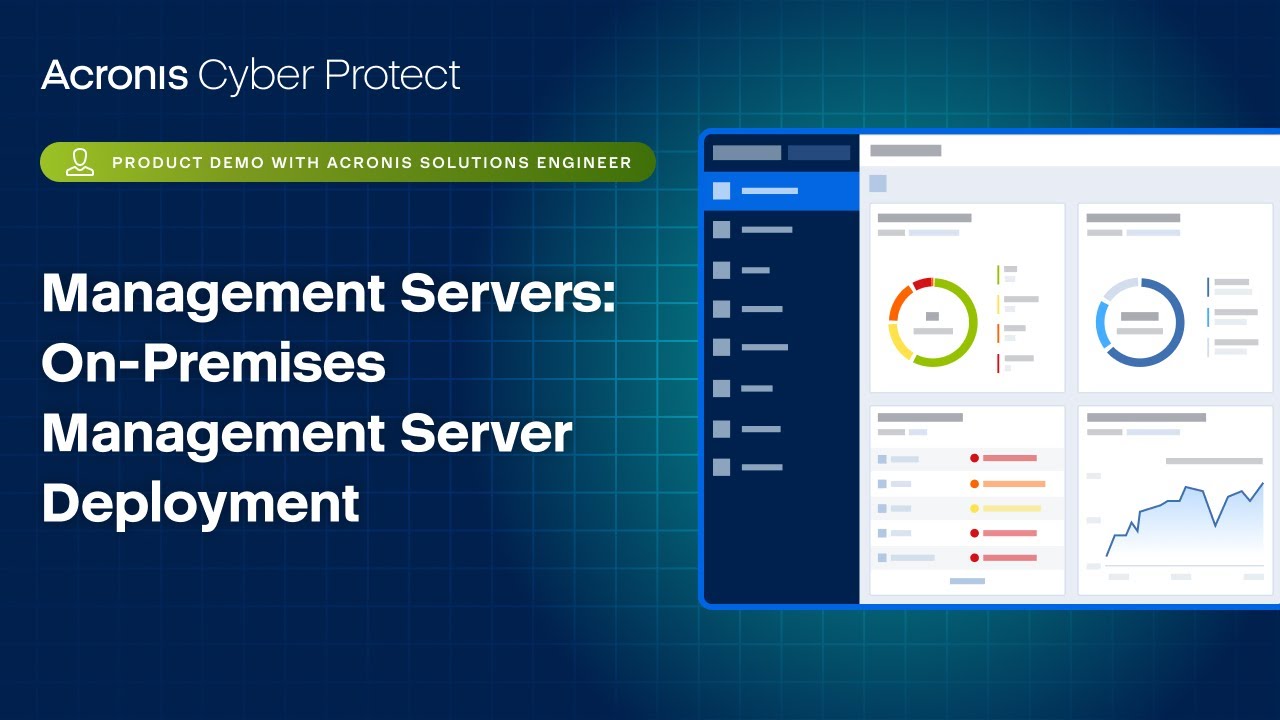 Acronis Cyber Protect

PRODUCT DEMO WITH ACRONIS SOLUTIONS ENGINEER

Management Servers: On-Premises Management Server Deployment